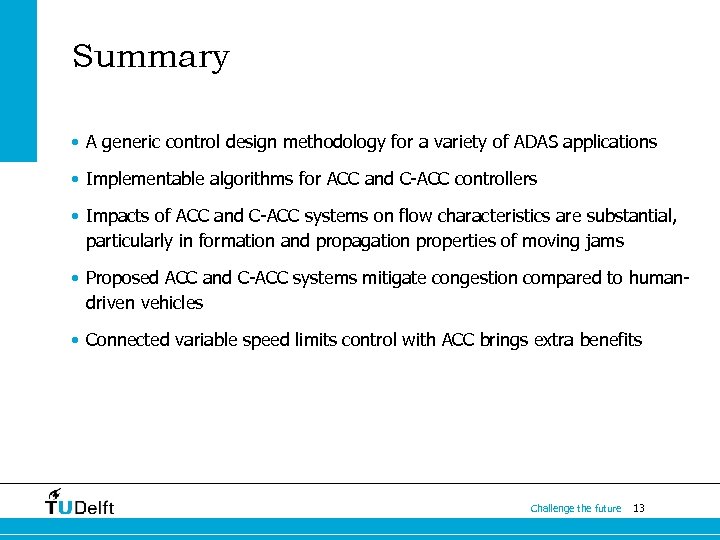 Summary

• A generic control design methodology for a variety of ADAS applications

• Implementable algorithms for ACC and C-ACC controllers

• Impacts of ACC and C-ACC systems on flow characteristics are substantial, particularly in formation and propagation properties of moving jams

• Proposed ACC and C-ACC systems mitigate congestion compared to human-driven vehicles

• Connected variable speed limits control with ACC brings extra benefits

TUDelft

Challenge the future 13